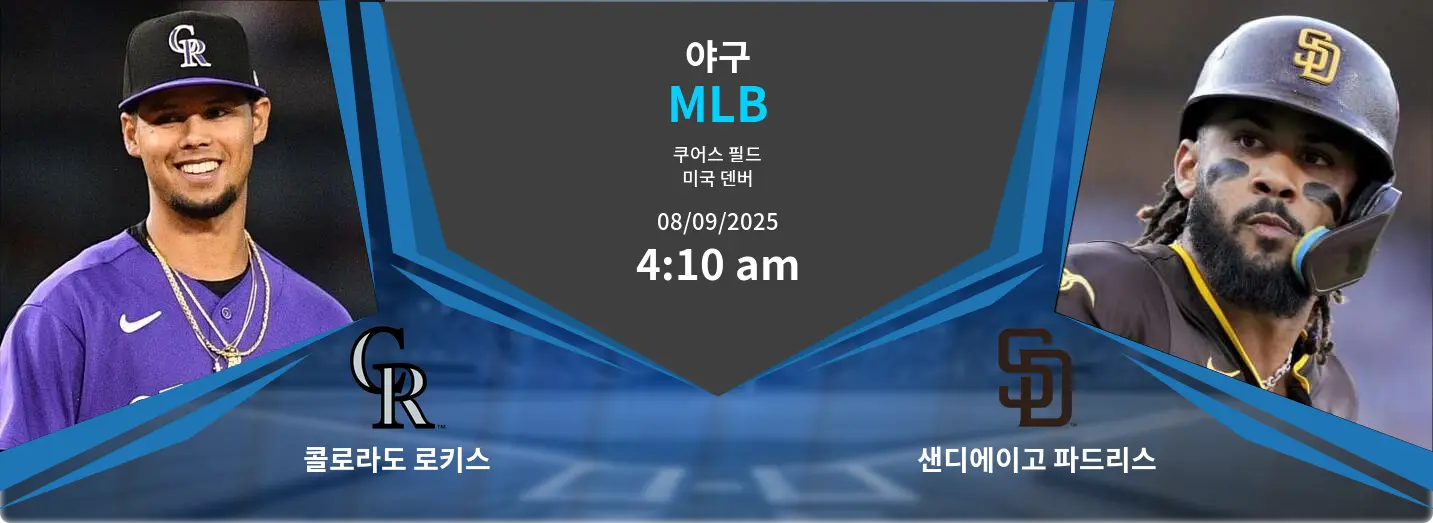 야구
MLB
쿠어스 필드
미국 덴버
08/09/2025
4:10 am

CR
콜로라도 로키스

SD
샌디에이고 파드리스